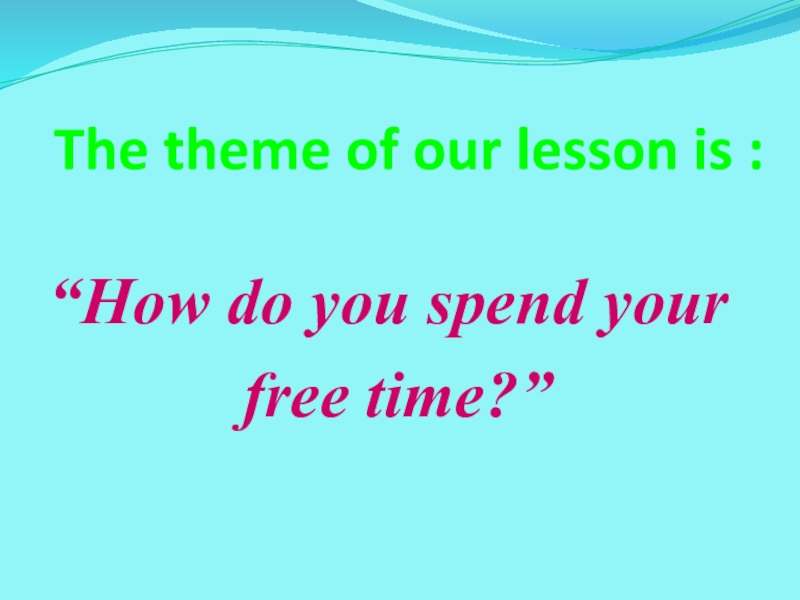 The theme of our lesson is :

“How do you spend your free time?”